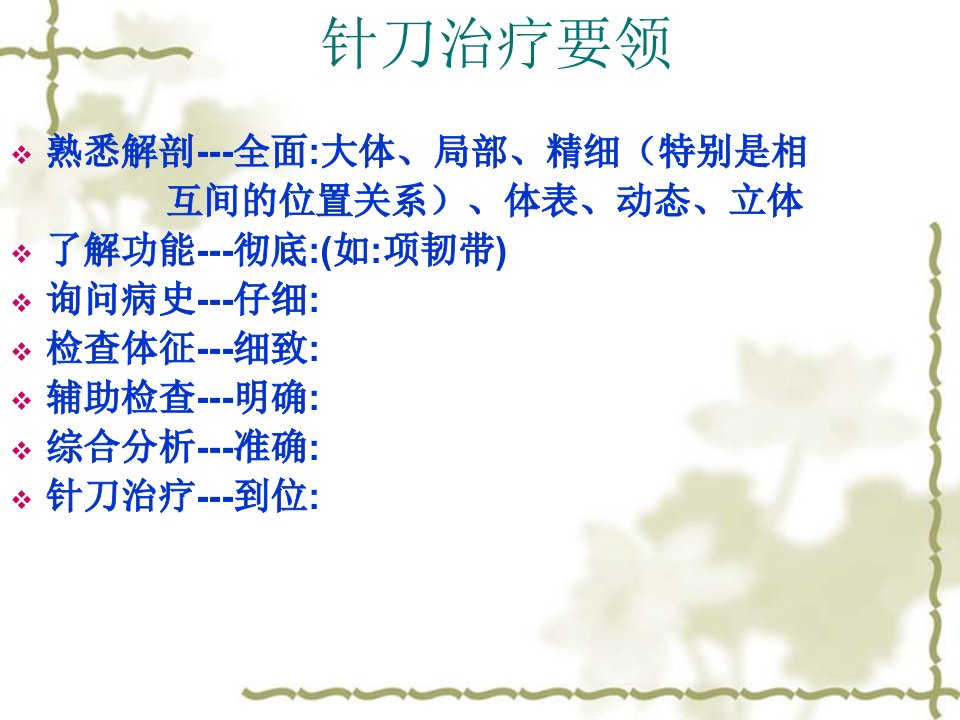 针刀治疗要领

❖ 熟悉解剖---全面:大体、局部、精细（特别是相互间的位置关系）、体表、动态、立体
❖ 了解功能---彻底:(如:项韧带)
❖ 询问病史---仔细:
❖ 检查体征---细致:
❖ 辅助检查---明确:
❖ 综合分析---准确:
❖ 针刀治疗---到位: